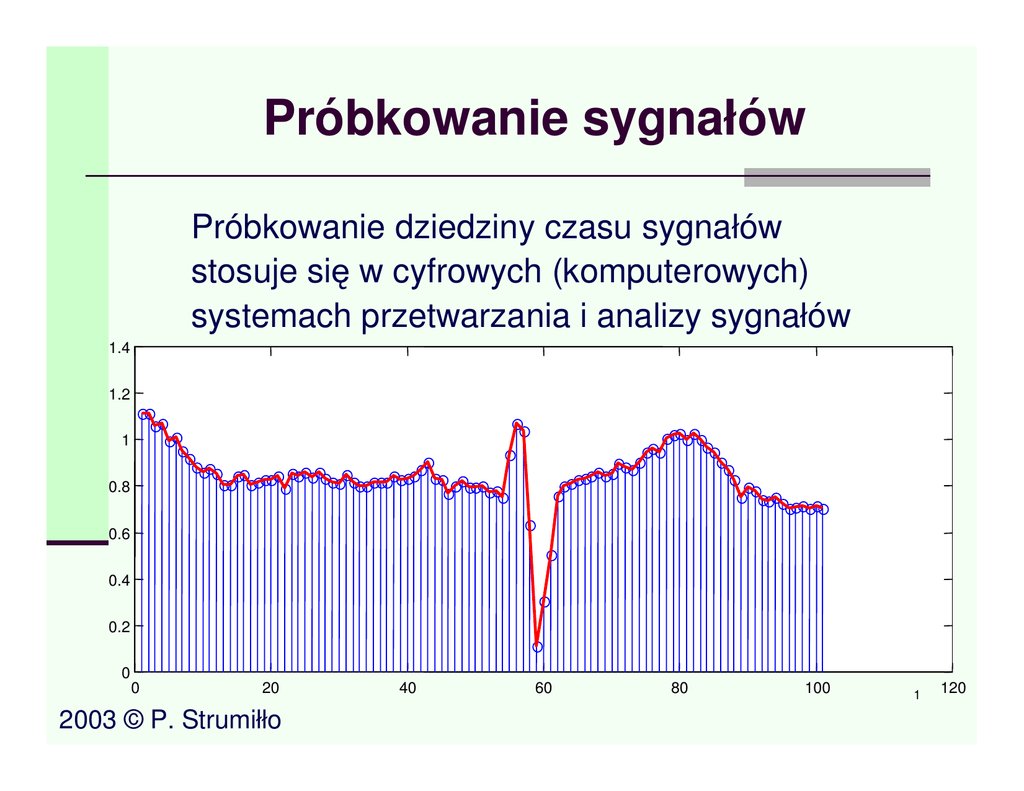 Próbkowanie sygnałów

Próbkowanie dziedziny czasu sygnałów stosuje się w cyfrowych (komputerowych) systemach przetwarzania i analizy sygnałów

1.4
1.2
1
0.8
0.6
0.4
0.2
0
0 20 40 60 80 100 120

1

2003 © P. Strumiłło